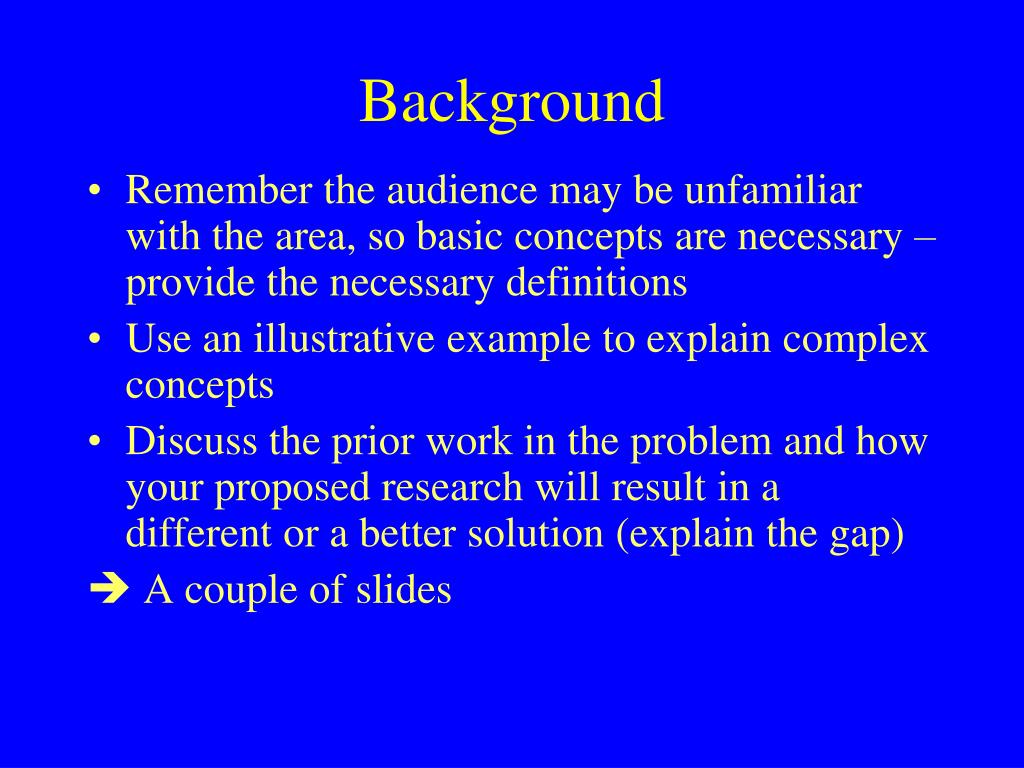 Background

• Remember the audience may be unfamiliar with the area, so basic concepts are necessary – provide the necessary definitions
• Use an illustrative example to explain complex concepts
• Discuss the prior work in the problem and how your proposed research will result in a different or a better solution (explain the gap)
➔ A couple of slides